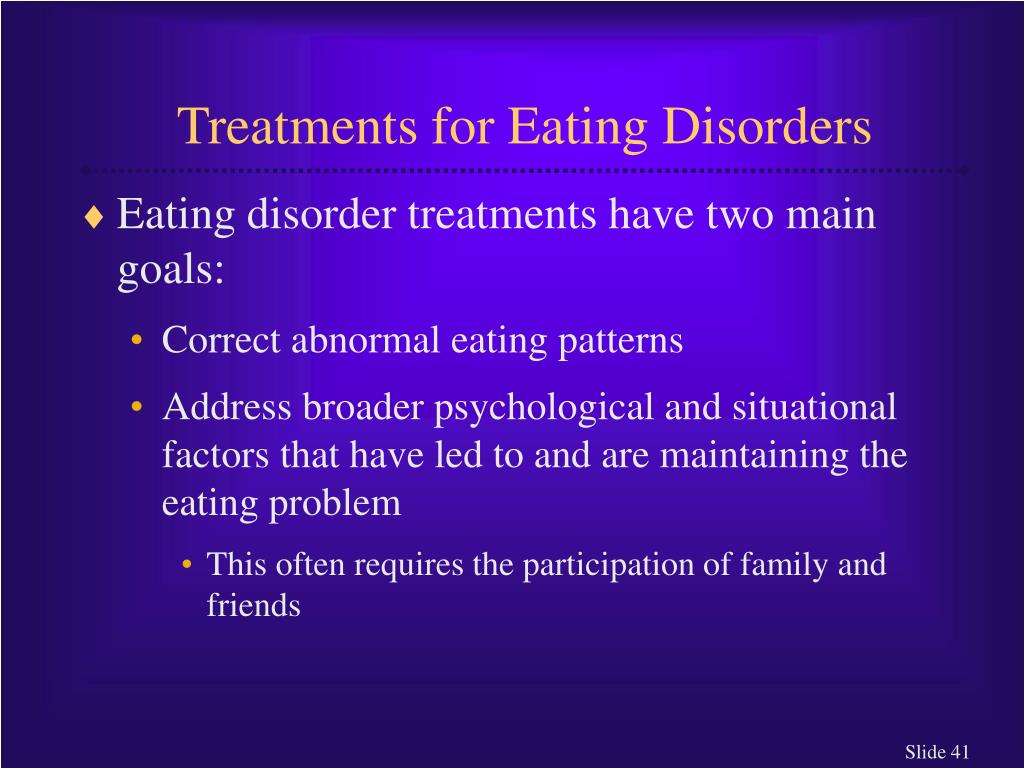 Treatments for Eating Disorders

♦ Eating disorder treatments have two main goals:

• Correct abnormal eating patterns

• Address broader psychological and situational factors that have led to and are maintaining the eating problem

• This often requires the participation of family and friends

Slide 41